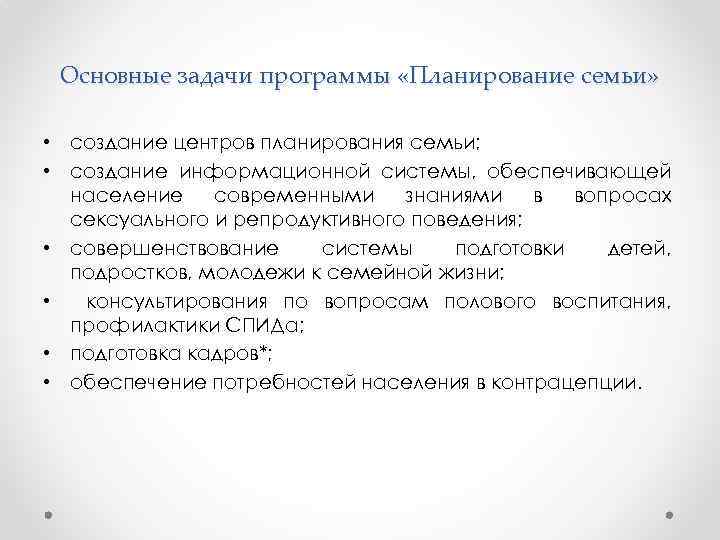 Основные задачи программы «Планирование семьи»

• создание центров планирования семьи;
• создание информационной системы, обеспечивающей население современными знаниями в вопросах сексуального и репродуктивного поведения;
• совершенствование системы подготовки детей, подростков, молодежи к семейной жизни;
• консультирования по вопросам полового воспитания, профилактики СПИДа;
• подготовка кадров*;
• обеспечение потребностей населения в контрацепции.